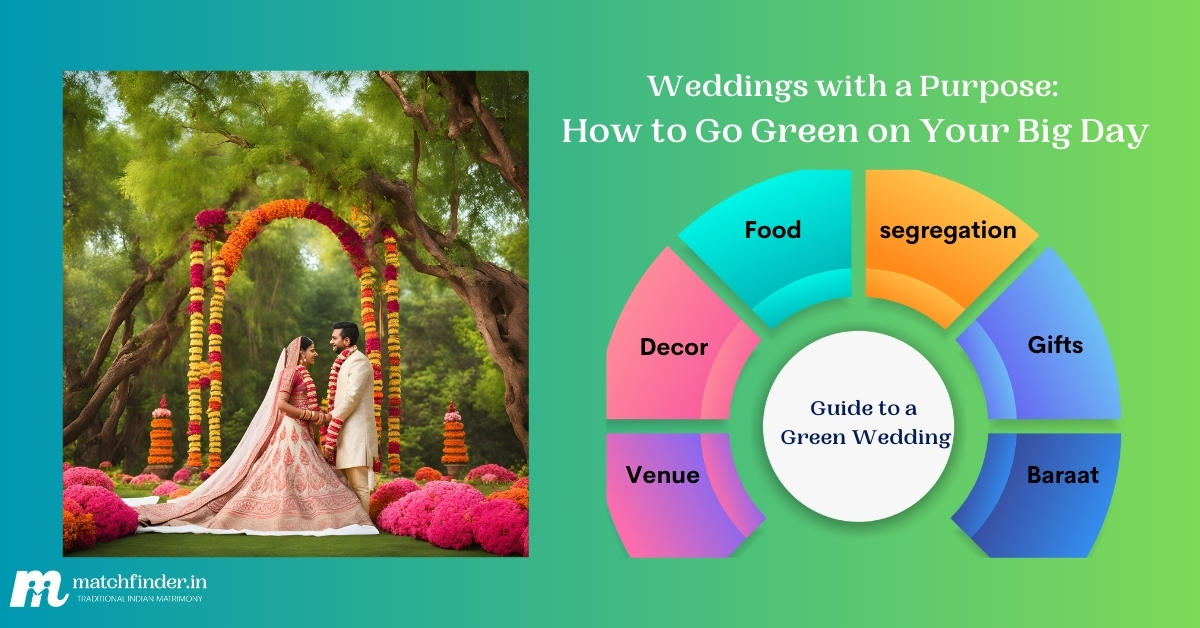 Weddings with a Purpose:
How to Go Green on Your Big Day

Food
segregation
Decor
Gifts
Guide to a Green Wedding
Venue
Baraat

matchfinder.in
TRADITIONAL INDIAN MATRIMONY